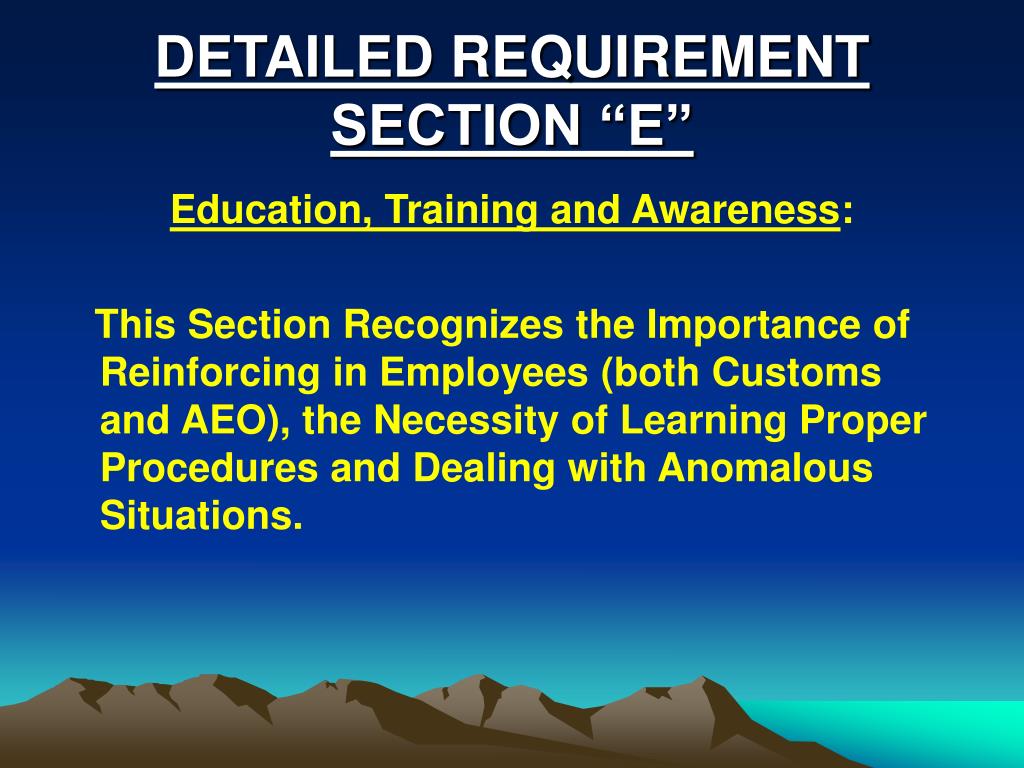 DETAILED REQUIREMENT SECTION “E”

Education, Training and Awareness:

This Section Recognizes the Importance of Reinforcing in Employees (both Customs and AEO), the Necessity of Learning Proper Procedures and Dealing with Anomalous Situations.